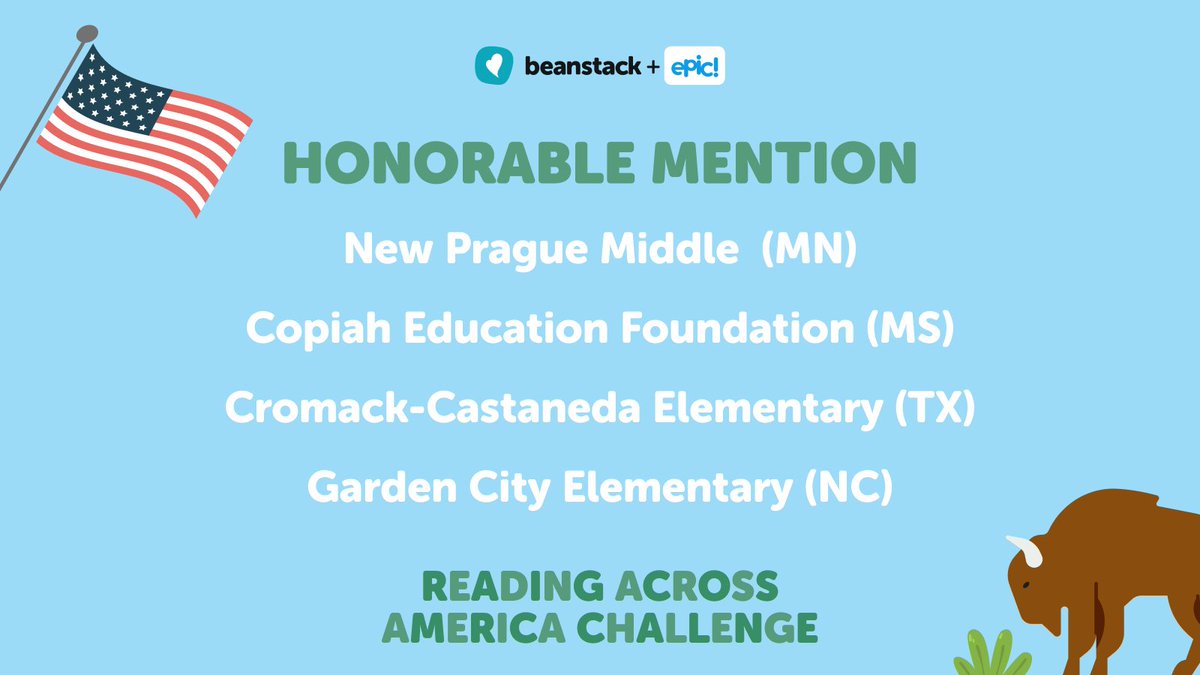 beanstack + epic!

HONORABLE MENTION

New Prague Middle (MN)

Copiah Education Foundation (MS)

Cromack-Castaneda Elementary (TX)

Garden City Elementary (NC)

READING ACROSS AMERICA CHALLENGE